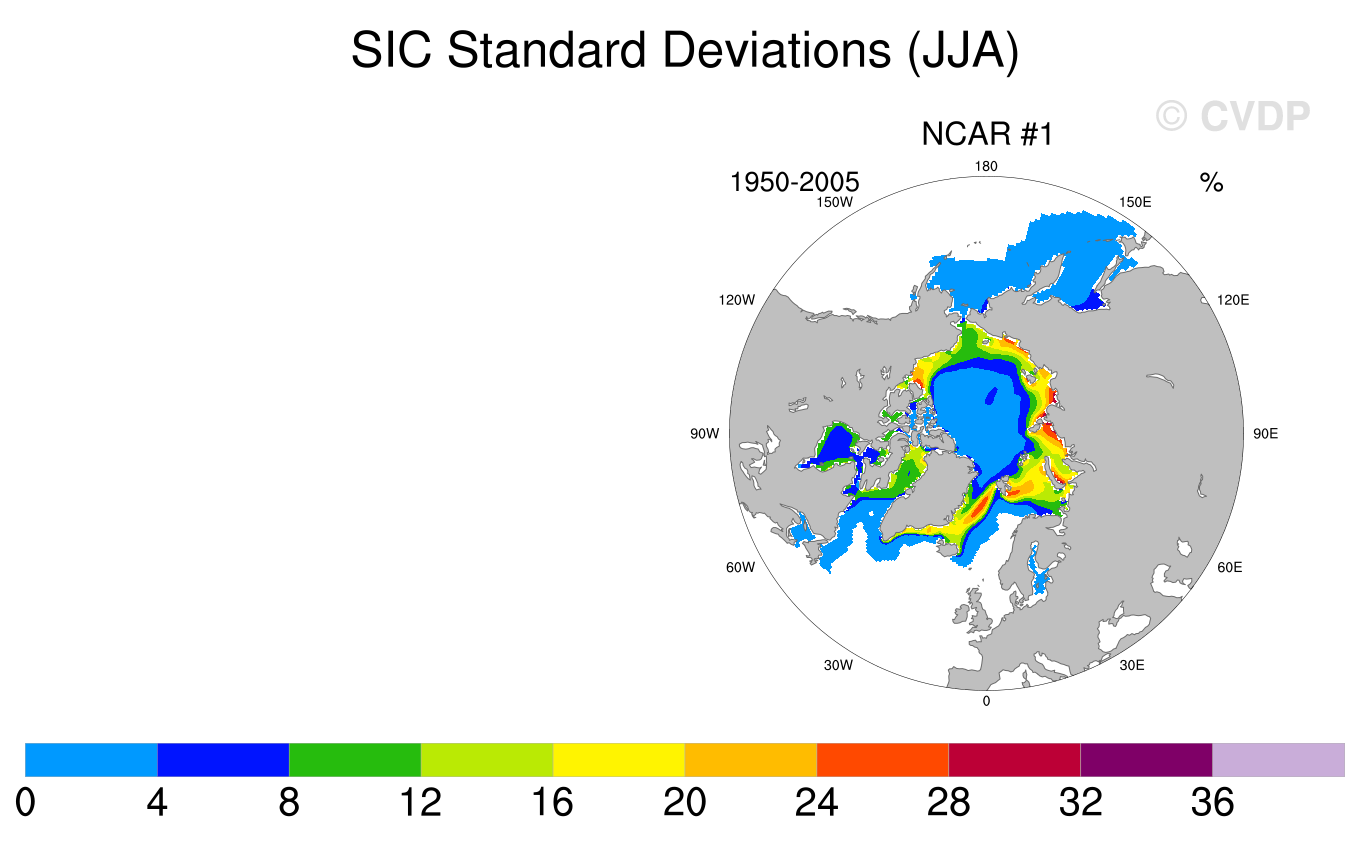 SIC Standard Deviations (JJA)

© CVDP

NCAR #1

1950-2005

%

180

150W

150E

120W

120E

90W

90E

60W

60E

30W

30E

0

0 4 8 12 16 20 24 28 32 36